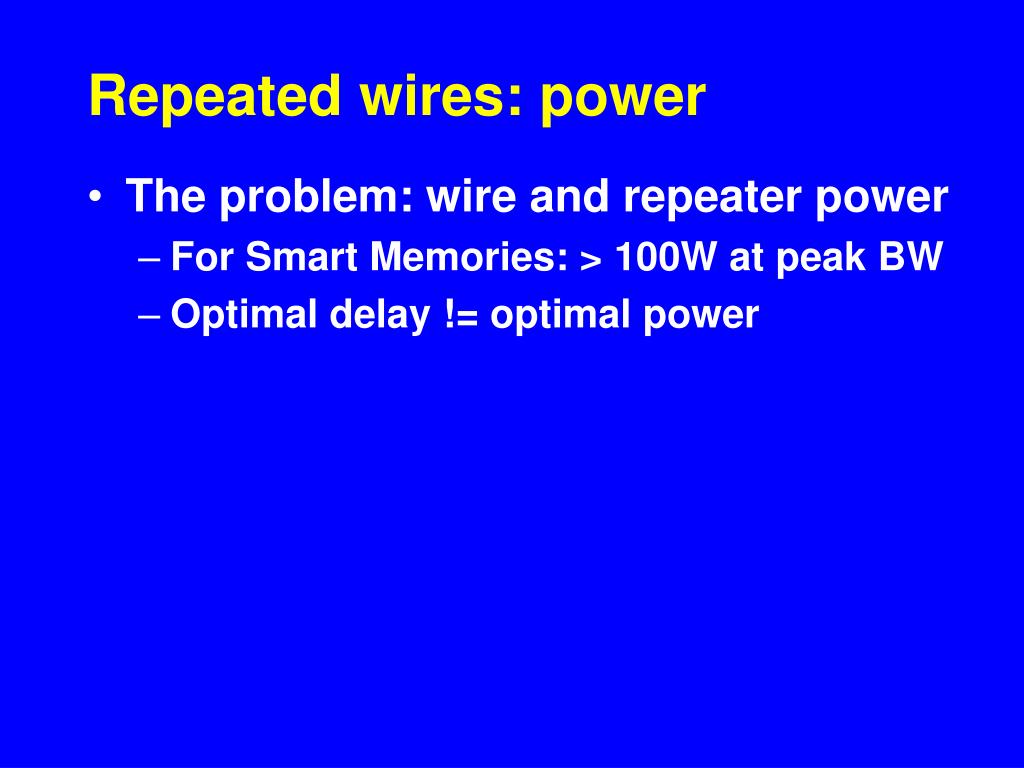 Repeated wires: power

• The problem: wire and repeater power
– For Smart Memories: > 100W at peak BW
– Optimal delay != optimal power